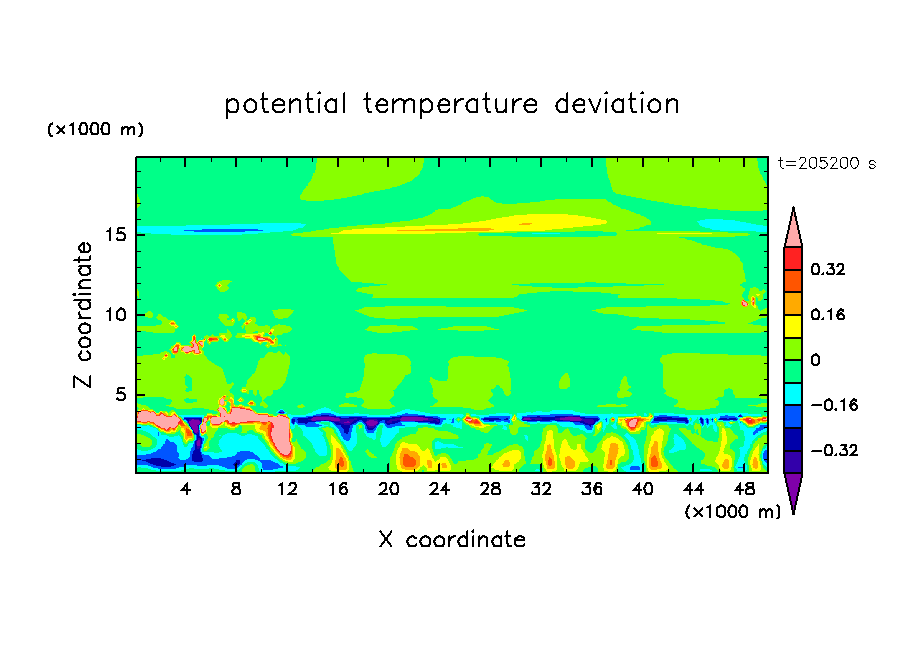 potential temperature deviation

(×1000 m)

t=205200 s

Z coordinate

15
10
5

4 8 12 16 20 24 28 32 36 40 44 48

(×1000 m)

X coordinate

0.32
0.16
0
−0.16
−0.32